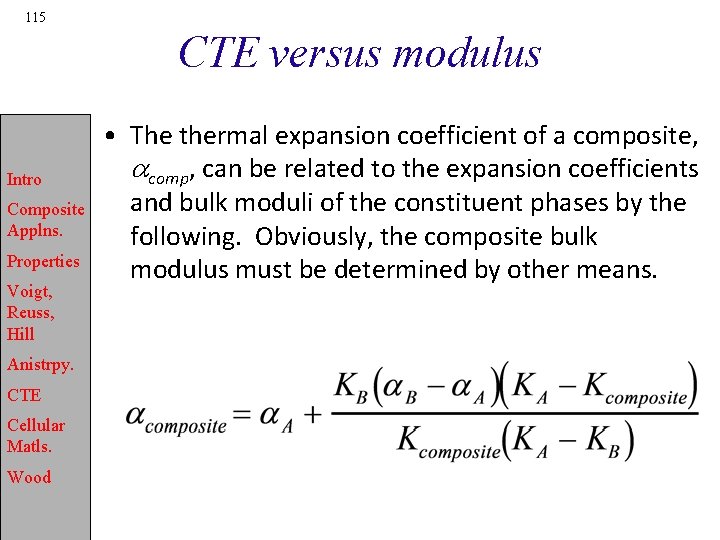 115

CTE versus modulus

Intro

Composite Applns.

Properties

Voigt, Reuss, Hill

Anistrpy.

CTE

Cellular Matls.

Wood

• The thermal expansion coefficient of a composite, $\alpha_{comp}$, can be related to the expansion coefficients and bulk moduli of the constituent phases by the following. Obviously, the composite bulk modulus must be determined by other means.

$\alpha_{composite} = \alpha_A + \frac{K_B(\alpha_B - \alpha_A)(K_A - K_{composite})}{K_{composite}(K_A - K_B)}$